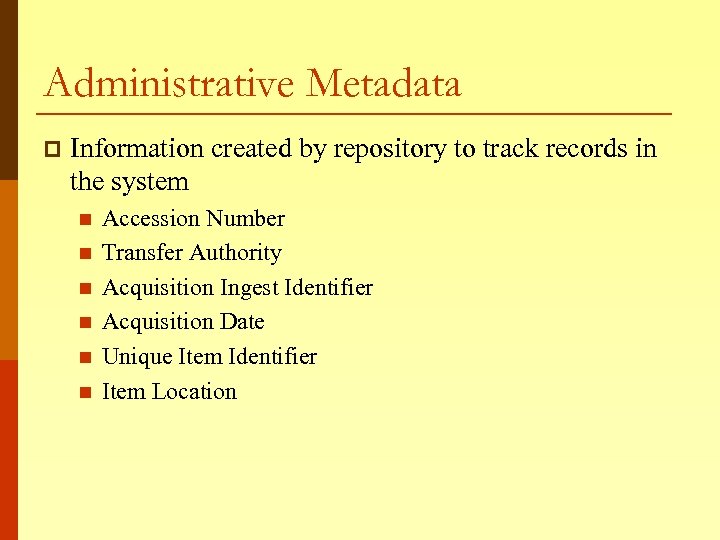 Administrative Metadata

Information created by repository to track records in the system

Accession Number

Transfer Authority

Acquisition Ingest Identifier

Acquisition Date

Unique Item Identifier

Item Location